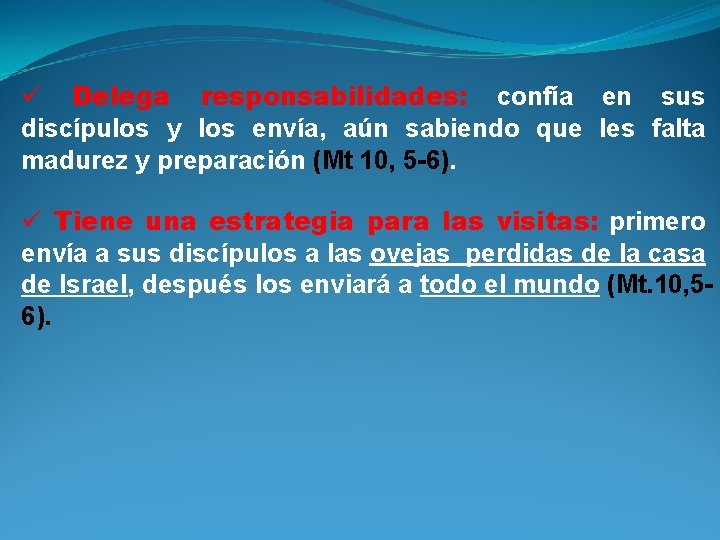 ✓ Delega responsabilidades: confía en sus discípulos y los envía, aún sabiendo que les falta madurez y preparación (Mt 10, 5-6).

✓ Tiene una estrategia para las visitas: primero envía a sus discípulos a las ovejas perdidas de la casa de Israel, después los enviará a todo el mundo (Mt.10,5-6).